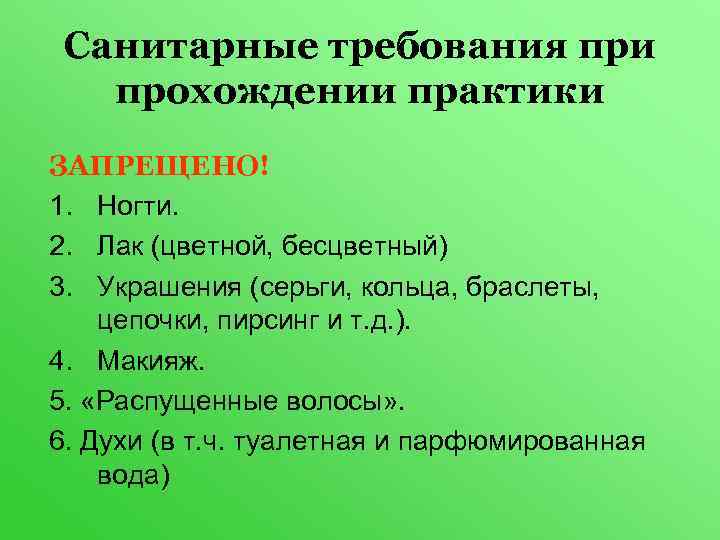 Санитарные требования при прохождении практики

ЗАПРЕЩЕНО!
1. Ногти.
2. Лак (цветной, бесцветный)
3. Украшения (серьги, кольца, браслеты, цепочки, пирсинг и т.д.).
4. Макияж.
5. «Распущенные волосы».
6. Духи (в т.ч. туалетная и парфюмированная вода)